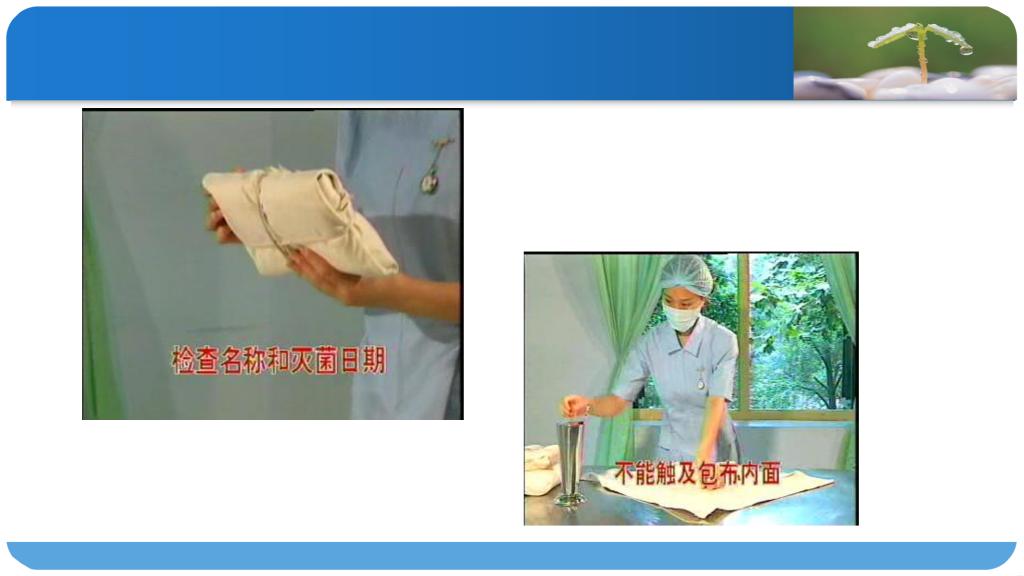 检查名称和灭菌日期

不能触及包布内面